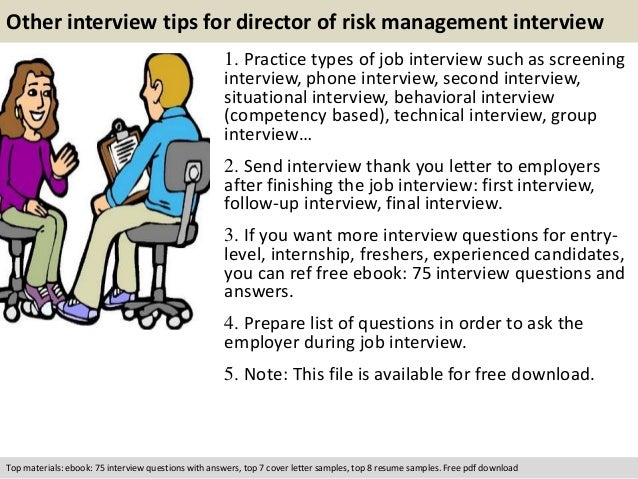 Other interview tips for director of risk management interview

1. Practice types of job interview such as screening interview, phone interview, second interview, situational interview, behavioral interview (competency based), technical interview, group interview…

2. Send interview thank you letter to employers after finishing the job interview: first interview, follow-up interview, final interview.

3. If you want more interview questions for entry-level, internship, freshers, experienced candidates, you can ref free ebook: 75 interview questions and answers.

4. Prepare list of questions in order to ask the employer during job interview.

5. Note: This file is available for free download.

Top materials: ebook: 75 interview questions with answers, top 7 cover letter samples, top 8 resume samples. Free pdf download